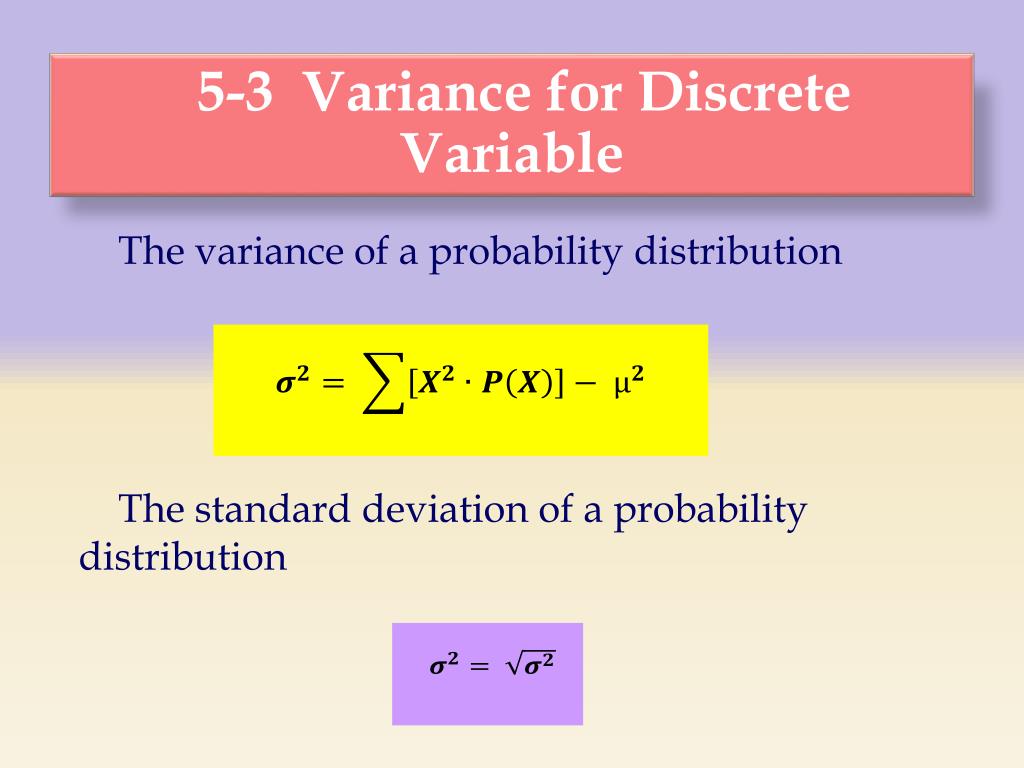 5-3 Variance for Discrete Variable

The variance of a probability distribution

$\sigma^2 = \sum[X^2 \cdot P(X)] - \mu^2$

The standard deviation of a probability distribution

$\sigma^2 = \sqrt{\sigma^2}$